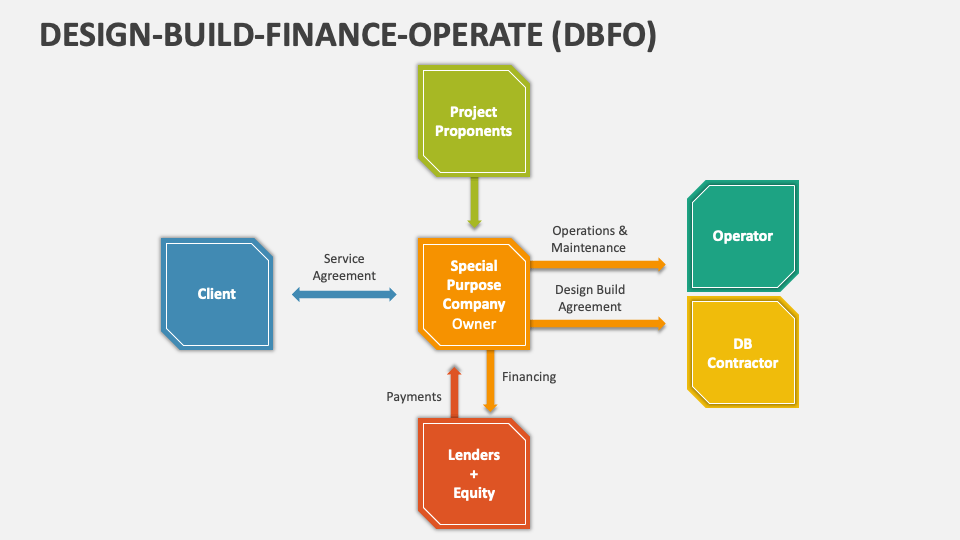 DESIGN-BUILD-FINANCE-OPERATE (DBFO)

Project Proponents

Client

Service Agreement

Special Purpose Company Owner

Operations & Maintenance

Operator

Design Build Agreement

DB Contractor

Payments

Financing

Lenders + Equity